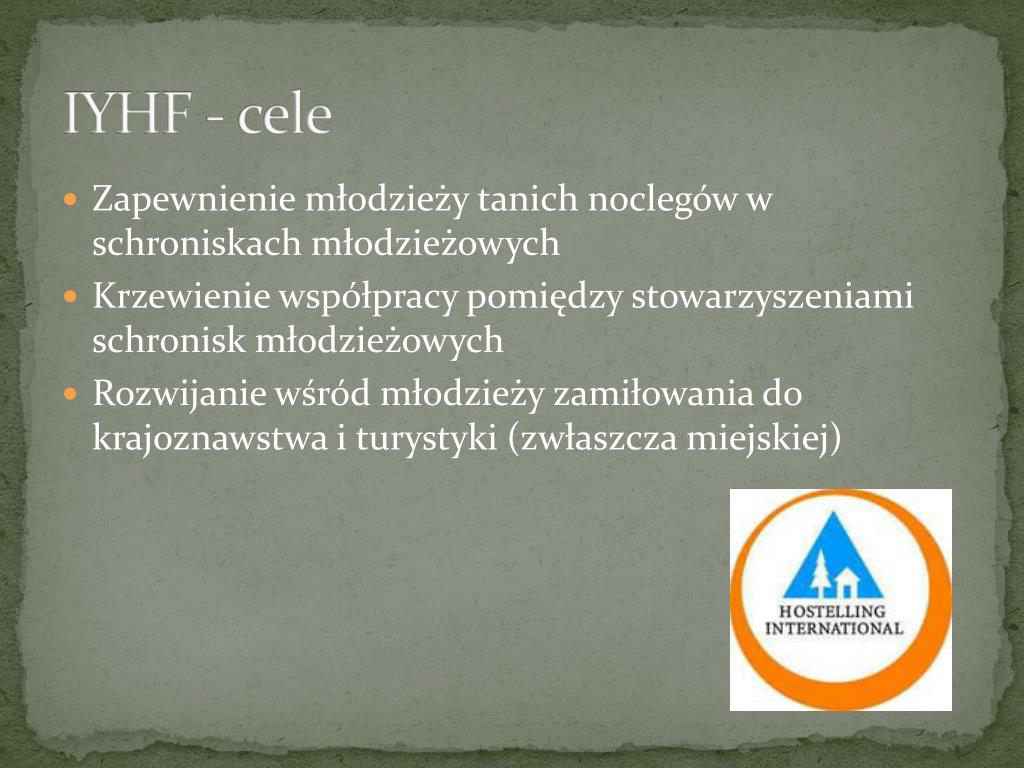 IYHF - cele

Zapewnienie młodzieży tanich noclegów w schroniskach młodzieżowych

Krzewienie współpracy pomiędzy stowarzyszeniami schronisk młodzieżowych

Rozwijanie wśród młodzieży zamiłowania do krajoznawstwa i turystyki (zwłaszcza miejskiej)

HOSTELLING INTERNATIONAL